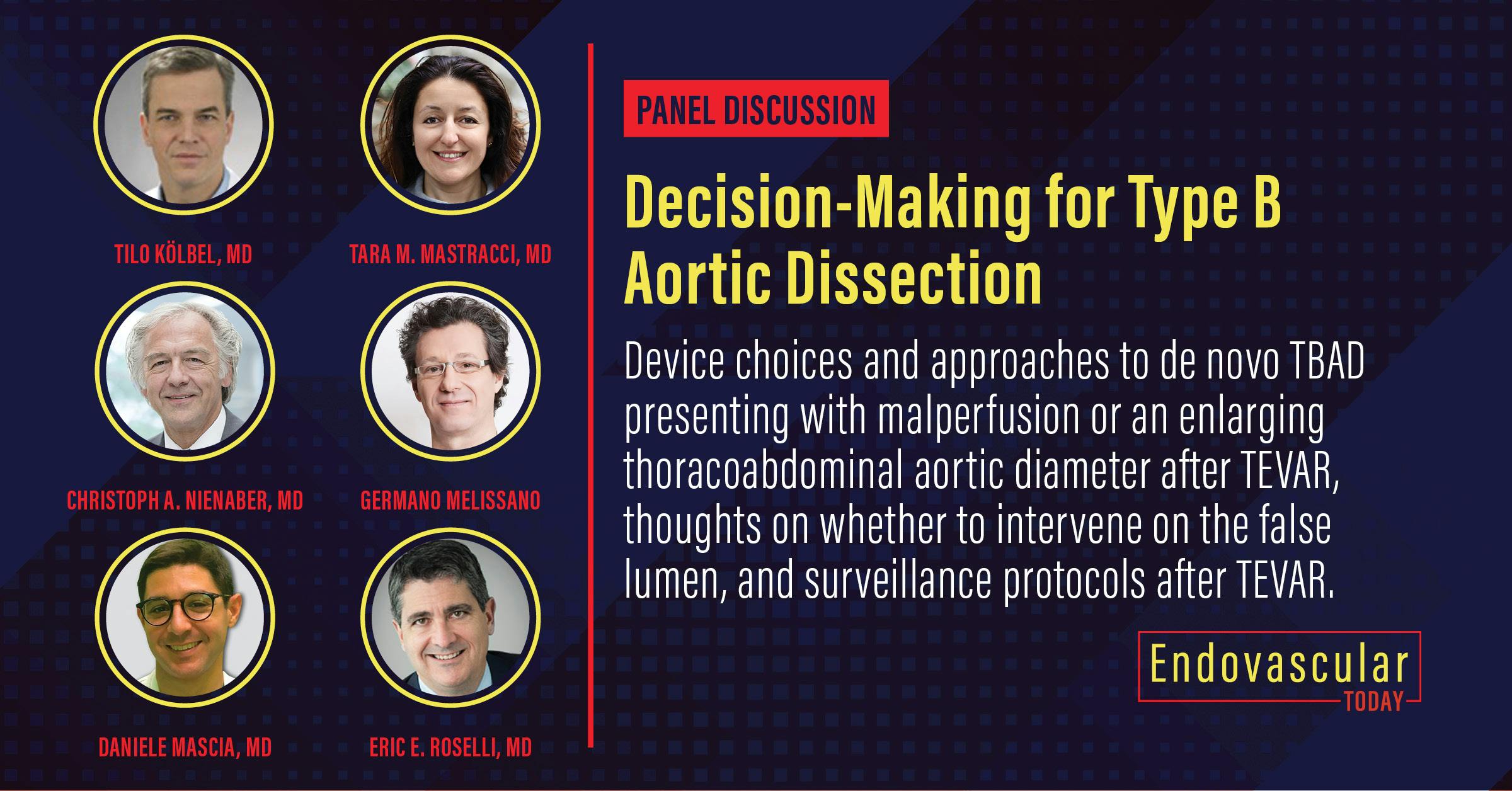 TILO KÖLBEL, MD

TARA M. MASTRACCI, MD

CHRISTOPH A. NIENABER, MD

GERMANO MELISSANO

DANIELE MASCIA, MD

ERIC E. ROSELLI, MD

PANEL DISCUSSION

Decision-Making for Type B Aortic Dissection

Device choices and approaches to de novo TBAD presenting with malperfusion or an enlarging thoracoabdominal aortic diameter after TEVAR, thoughts on whether to intervene on the false lumen, and surveillance protocols after TEVAR.

Endovascular TODAY